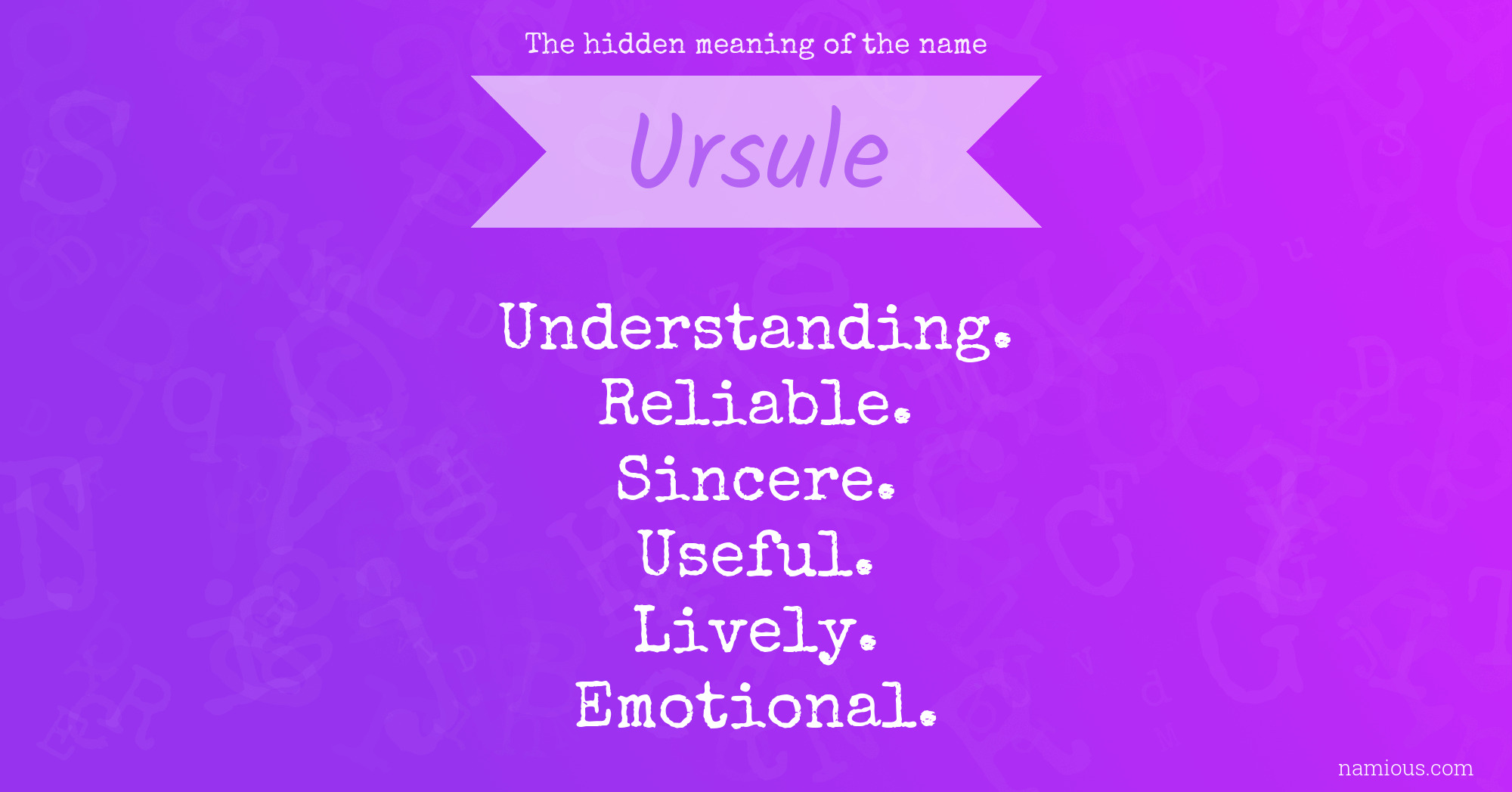 The hidden meaning of the name

Ursule

Understanding.
Reliable.
Sincere.
Useful.
Lively.
Emotional.

namious.com